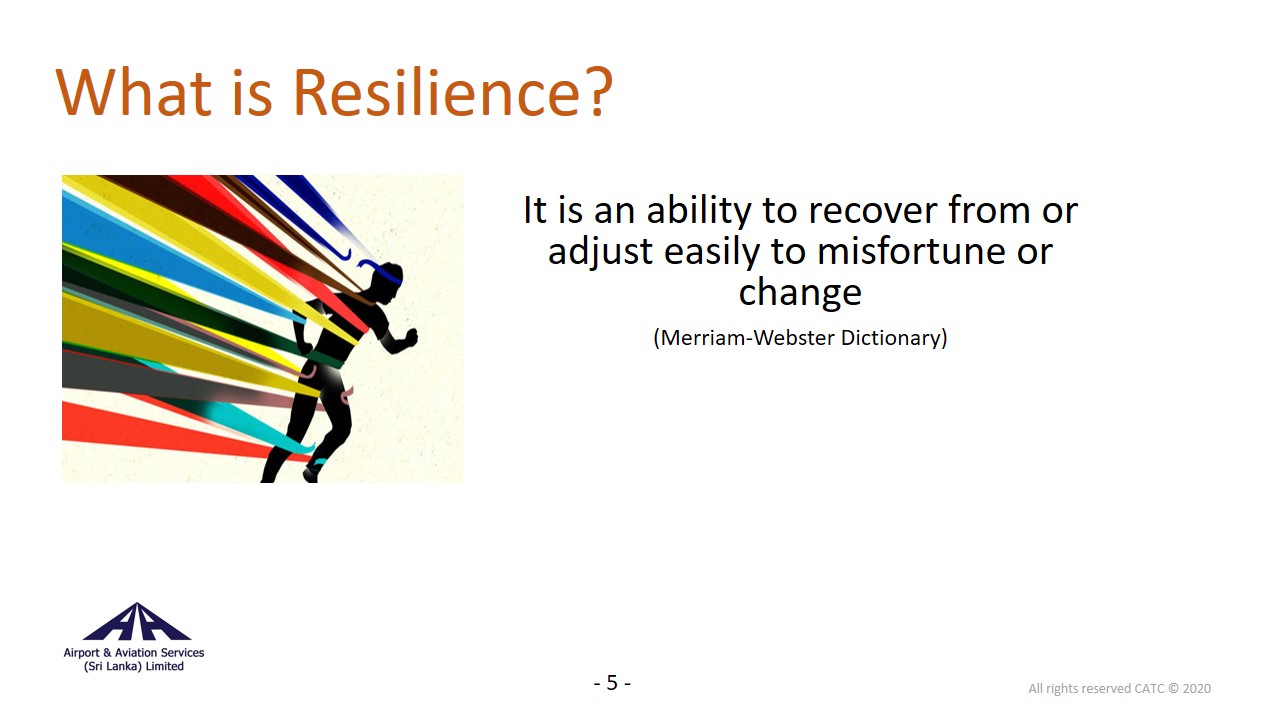 What is Resilience?

It is an ability to recover from or adjust easily to misfortune or change

(Merriam-Webster Dictionary)

Airport & Aviation Services (Sri Lanka) Limited

- 5 -

All rights reserved CATC © 2020